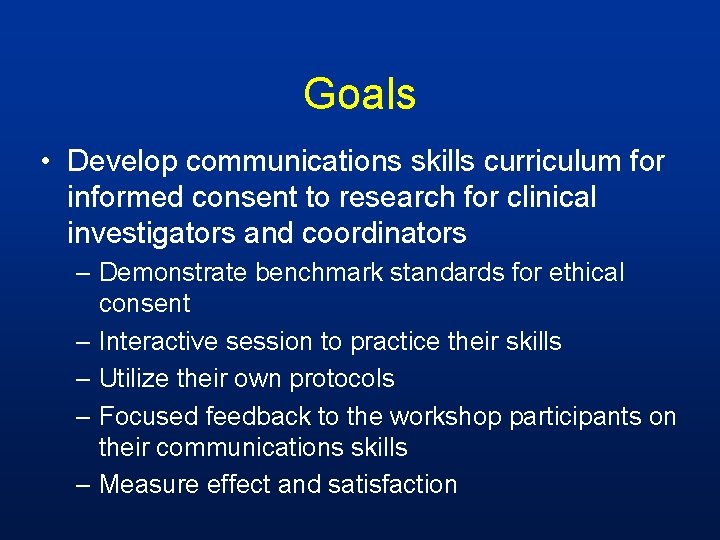 Goals

• Develop communications skills curriculum for informed consent to research for clinical investigators and coordinators
– Demonstrate benchmark standards for ethical consent
– Interactive session to practice their skills
– Utilize their own protocols
– Focused feedback to the workshop participants on their communications skills
– Measure effect and satisfaction